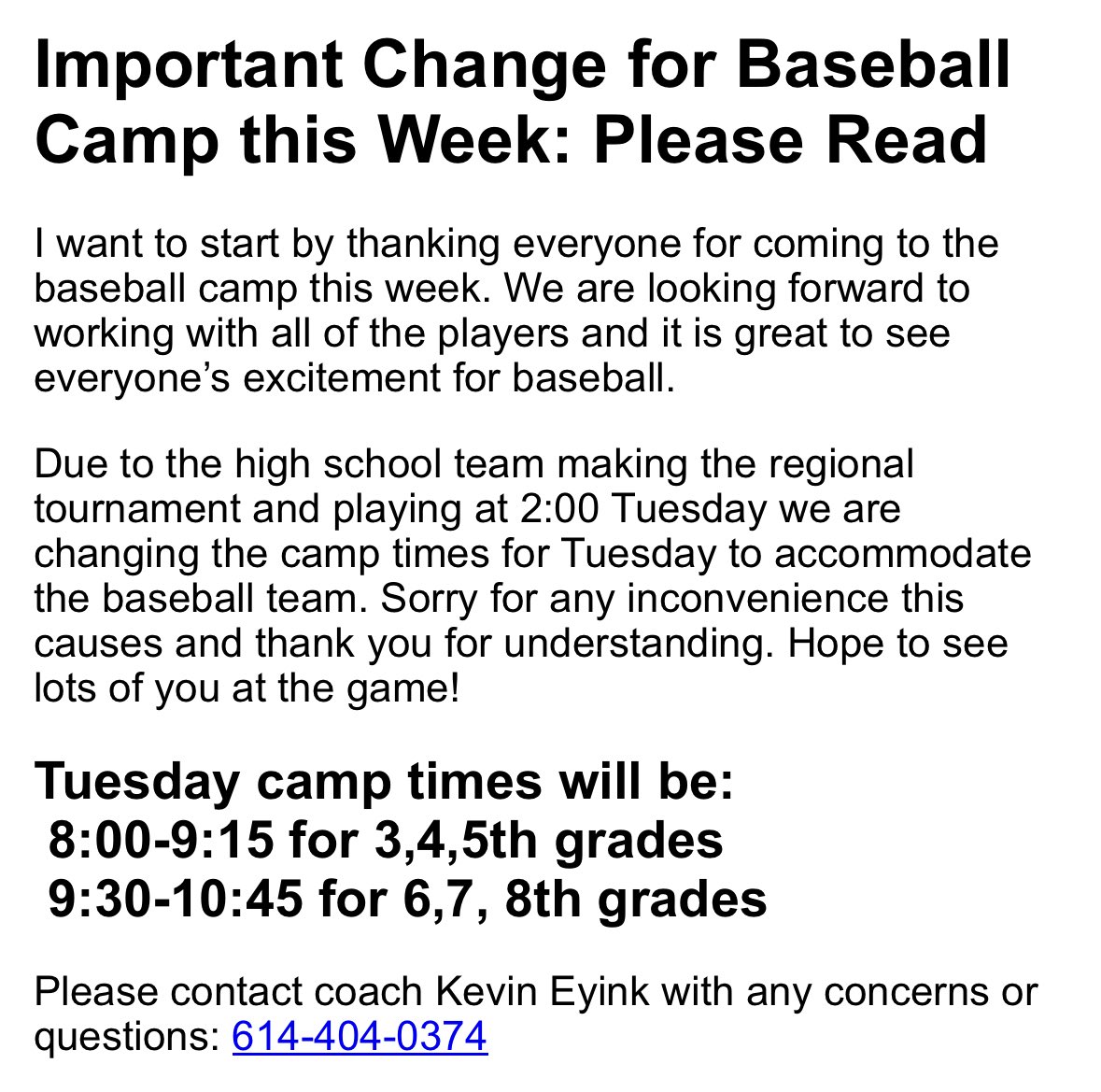 Important Change for Baseball Camp this Week: Please Read

I want to start by thanking everyone for coming to the baseball camp this week. We are looking forward to working with all of the players and it is great to see everyone's excitement for baseball.

Due to the high school team making the regional tournament and playing at 2:00 Tuesday we are changing the camp times for Tuesday to accommodate the baseball team. Sorry for any inconvenience this causes and thank you for understanding. Hope to see lots of you at the game!

Tuesday camp times will be:
8:00-9:15 for 3,4,5th grades
9:30-10:45 for 6,7, 8th grades

Please contact coach Kevin Eyink with any concerns or questions: 614-404-0374